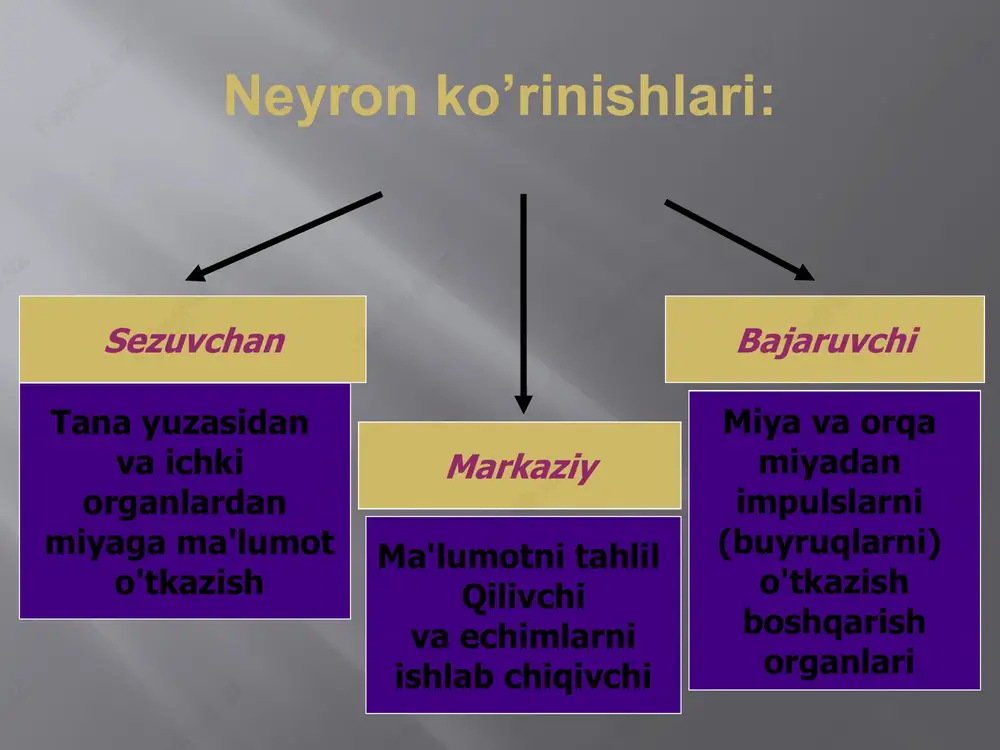 Neyron ko’rinishlari:

Sezuvchan

Tana yuzasidan va ichki organlardan miyaga ma'lumot o'tkazish

Markaziy

Ma'lumotni tahlil Qilivchi va echimlarni ishlab chiqivchi

Bajaruvchi

Miya va orqa miyadan impulslarni (buyruqlarni) o'tkazish boshqarish organlari